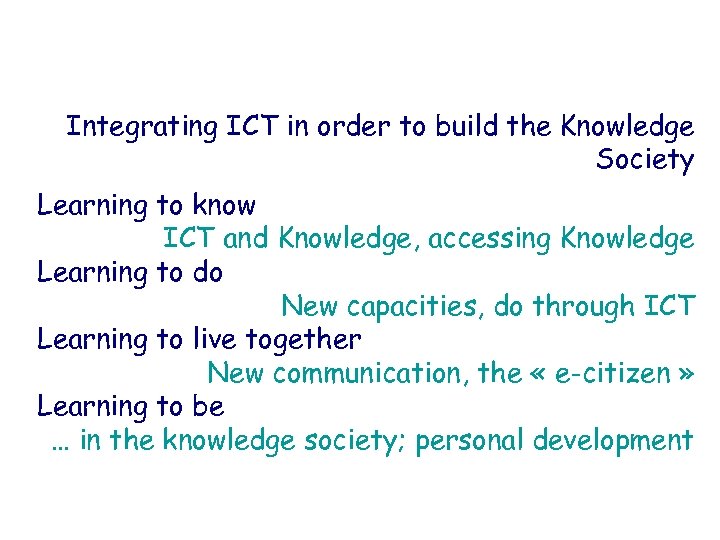 Integrating ICT in order to build the Knowledge Society

Learning to know
ICT and Knowledge, accessing Knowledge
Learning to do
New capacities, do through ICT
Learning to live together
New communication, the « e-citizen »
Learning to be
… in the knowledge society; personal development